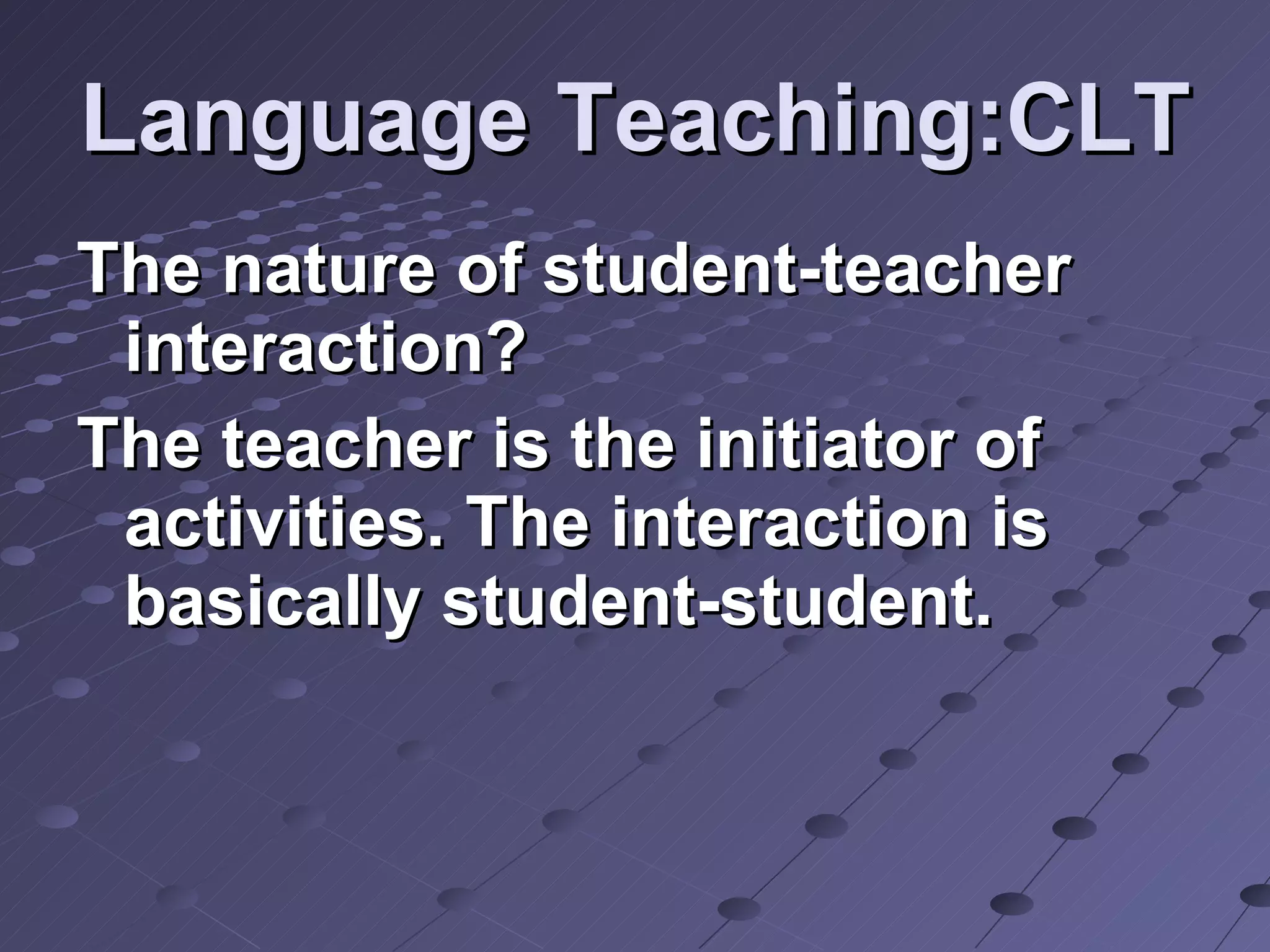 Language Teaching:CLT

The nature of student-teacher interaction?

The teacher is the initiator of activities. The interaction is basically student-student.